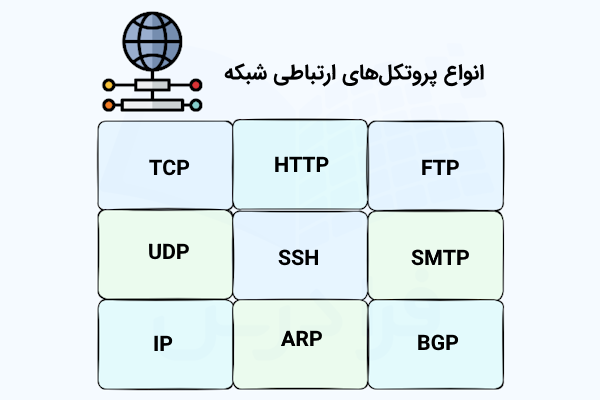 انواع پروتکل‌های ارتباطی شبکه

| TCP | HTTP | FTP |
|---|---|---|
| UDP | SSH | SMTP |
| IP | ARP | BGP |